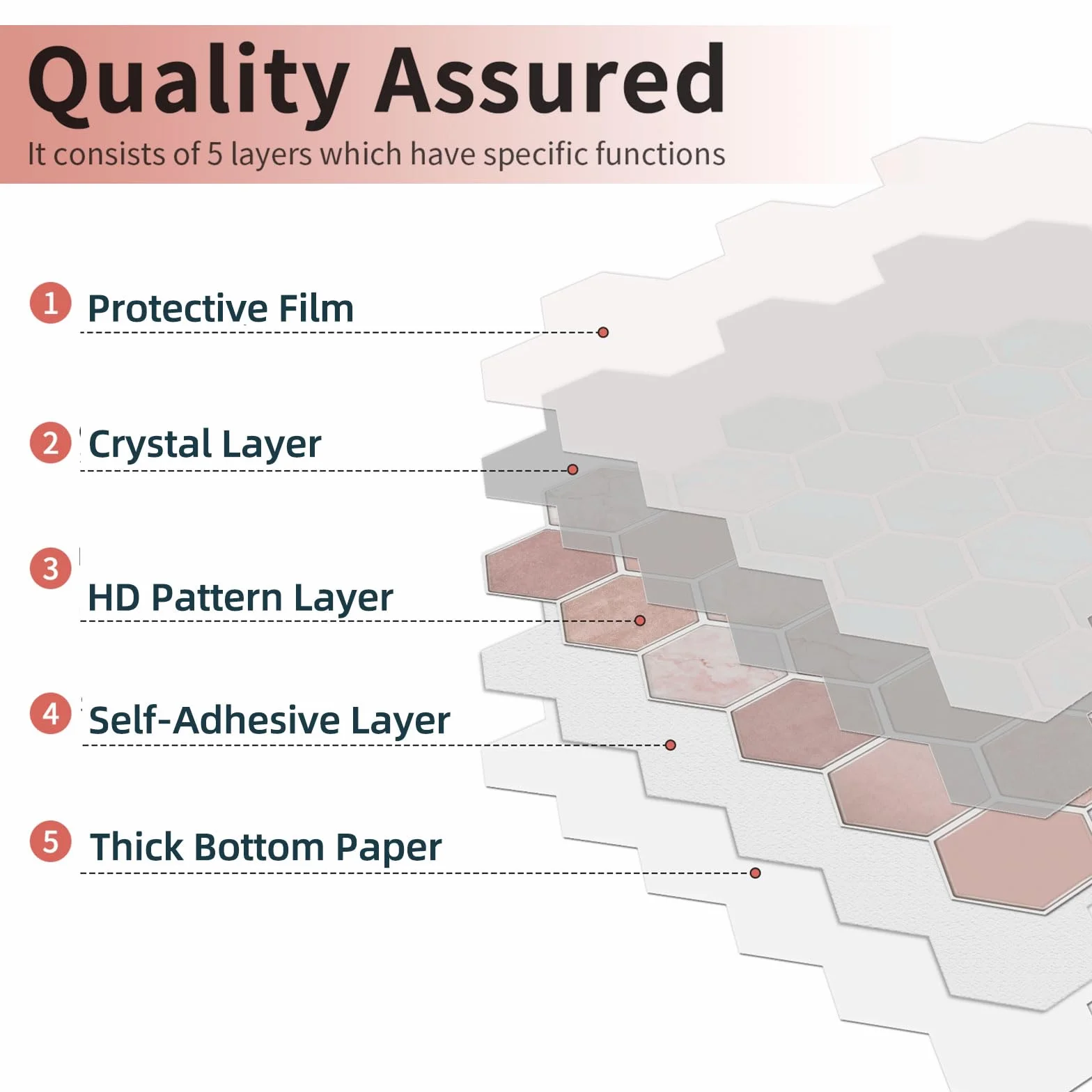 Quality Assured

It consists of 5 layers which have specific functions

1 Protective Film

2 Crystal Layer

3 HD Pattern Layer

4 Self-Adhesive Layer

5 Thick Bottom Paper